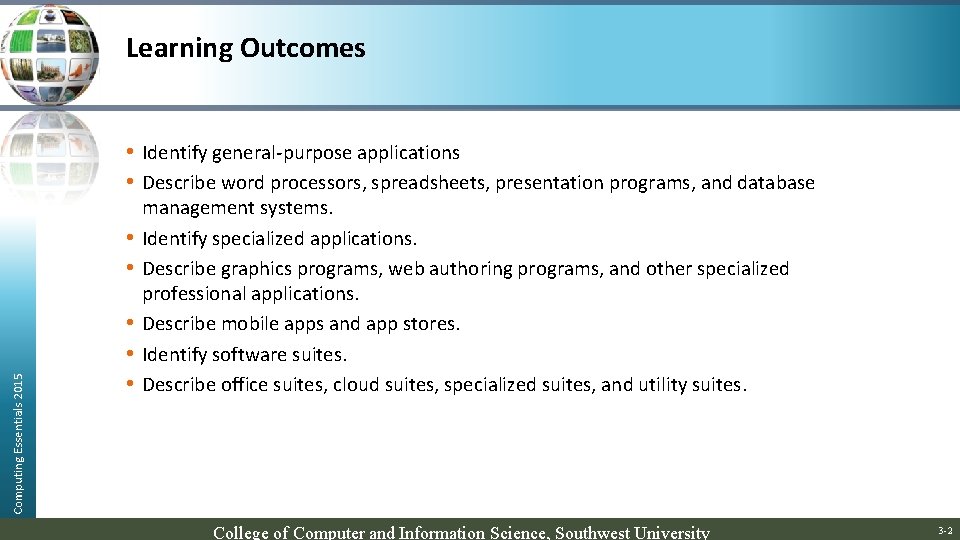 Learning Outcomes

• Identify general-purpose applications
• Describe word processors, spreadsheets, presentation programs, and database management systems.
• Identify specialized applications.
• Describe graphics programs, web authoring programs, and other specialized professional applications.
• Describe mobile apps and app stores.
• Identify software suites.
• Describe office suites, cloud suites, specialized suites, and utility suites.

Computing Essentials 2015

College of Computer and Information Science, Southwest University

3-2